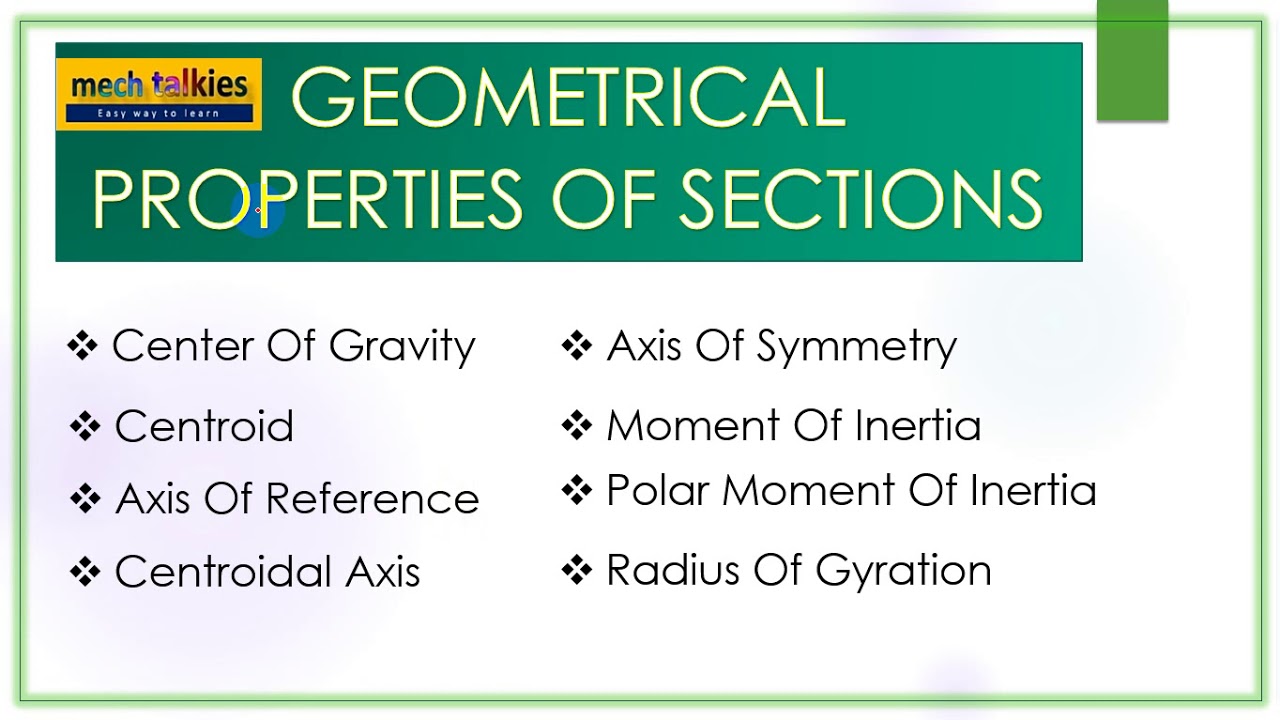 mech talkies
Easy way to learn

GEOMETRICAL PROPERTIES OF SECTIONS

❖ Center Of Gravity
❖ Centroid
❖ Axis Of Reference
❖ Centroidal Axis

❖ Axis Of Symmetry
❖ Moment Of Inertia
❖ Polar Moment Of Inertia
❖ Radius Of Gyration